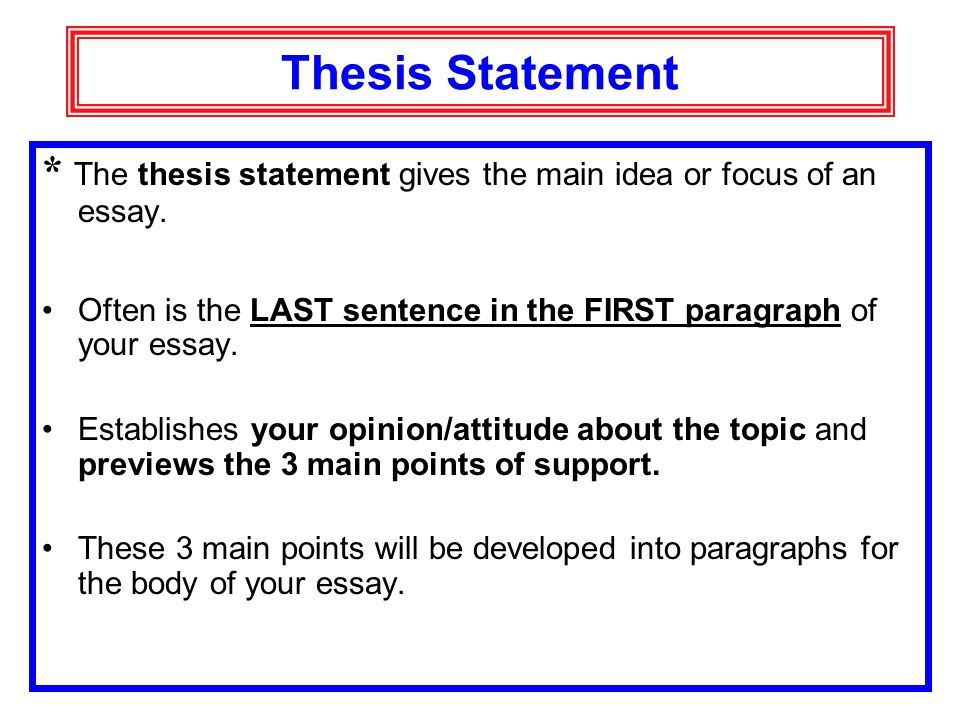 Thesis Statement

* The thesis statement gives the main idea or focus of an essay.

• Often is the LAST sentence in the FIRST paragraph of your essay.

• Establishes your opinion/attitude about the topic and previews the 3 main points of support.

• These 3 main points will be developed into paragraphs for the body of your essay.